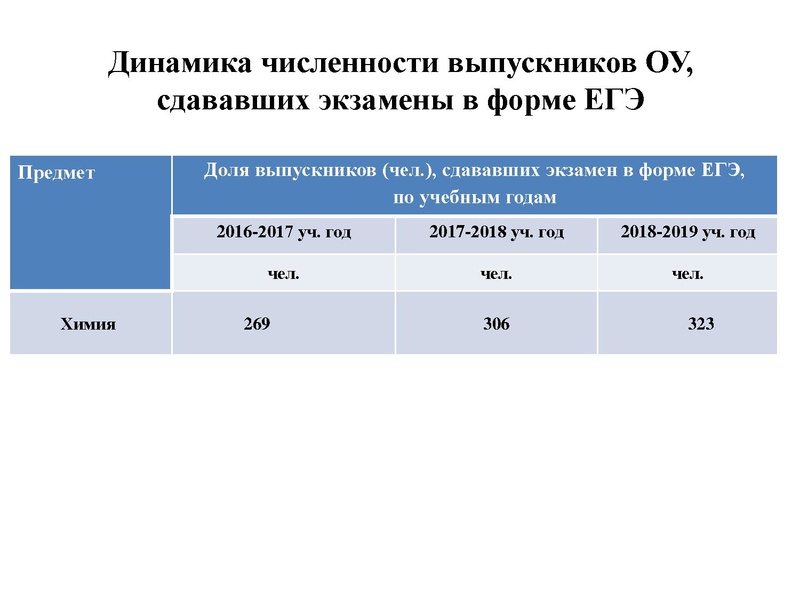 Динамика численности выпускников ОУ, сдававших экзамены в форме ЕГЭ

| Предмет | Доля выпускников (чел.), сдававших экзамен в форме ЕГЭ, по учебным годам | | |
|---|---|---|---|
| | 2016-2017 уч. год | 2017-2018 уч. год | 2018-2019 уч. год |
| | чел. | чел. | чел. |
| Химия | 269 | 306 | 323 |